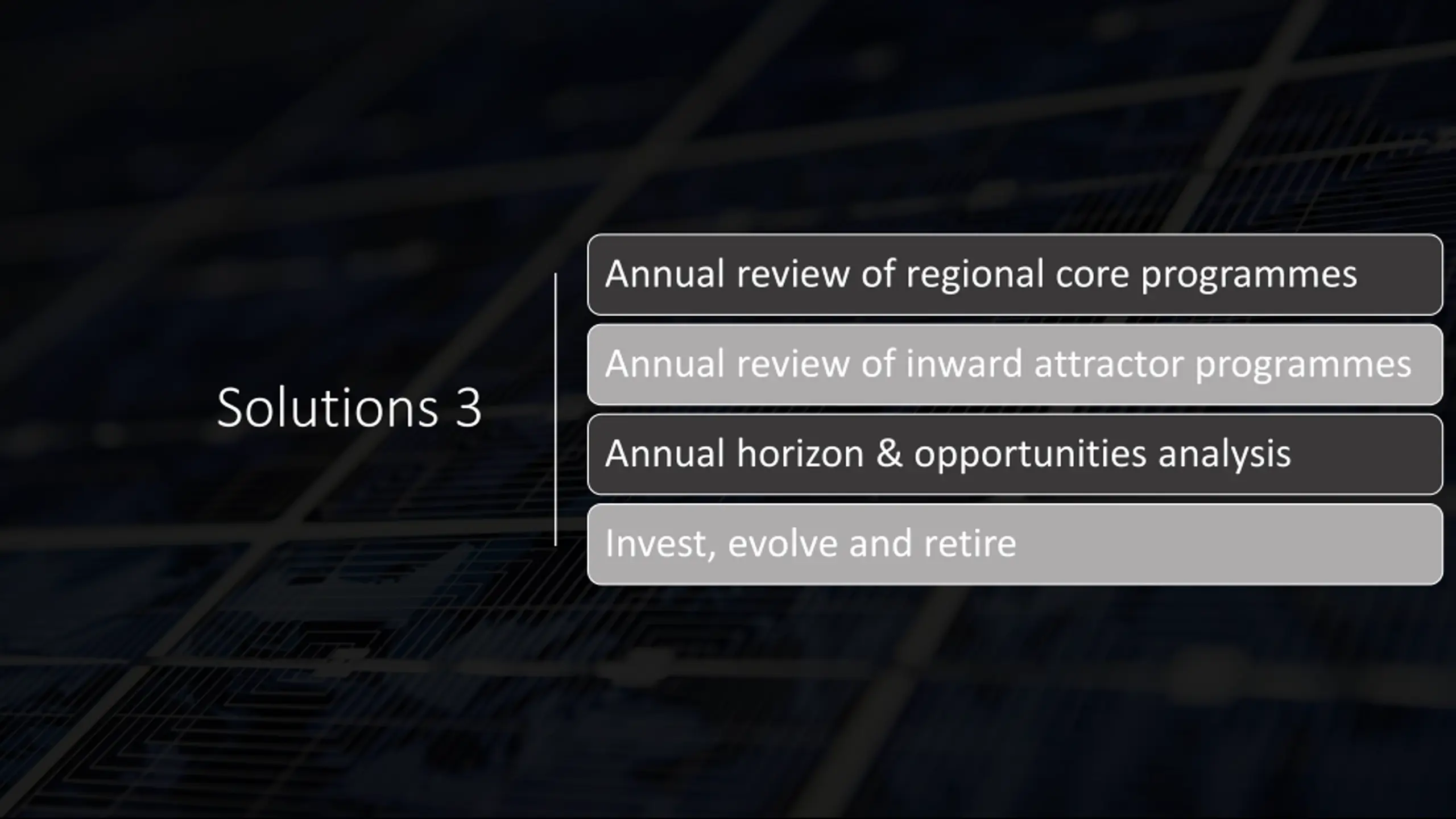 Solutions 3

Annual review of regional core programmes

Annual review of inward attractor programmes

Annual horizon & opportunities analysis

Invest, evolve and retire